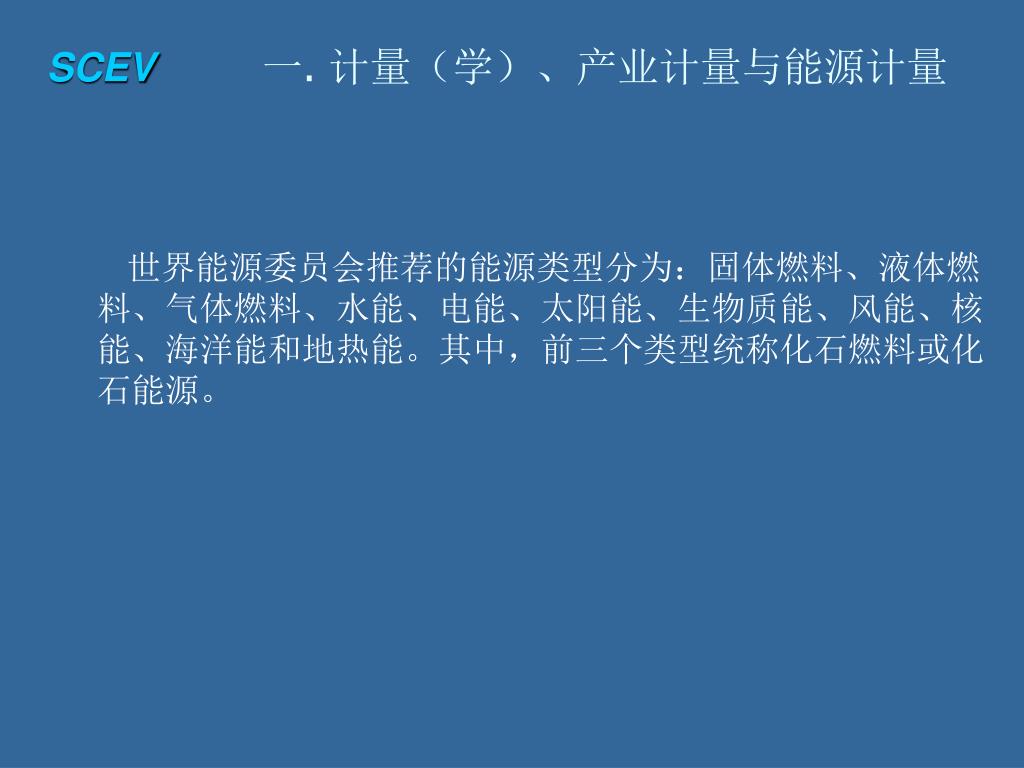 SCEV

一. 计量（学）、产业计量与能源计量

世界能源委员会推荐的能源类型分为：固体燃料、液体燃料、气体燃料、水能、电能、太阳能、生物质能、风能、核能、海洋能和地热能。其中，前三个类型统称化石燃料或化石能源。